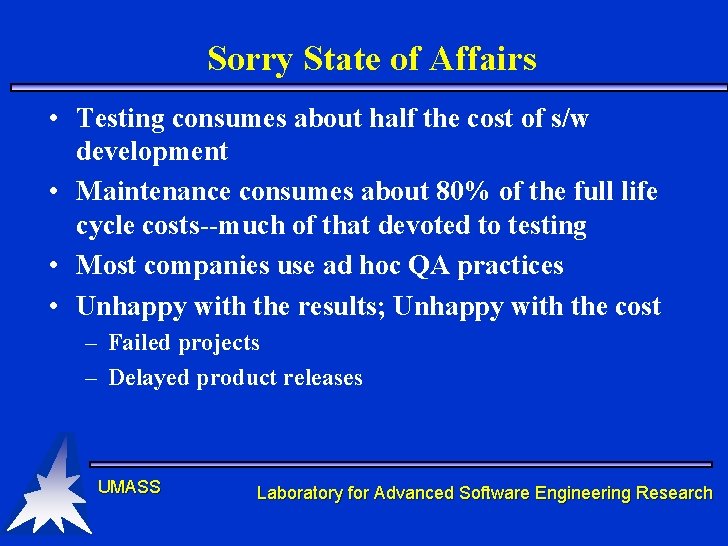 Sorry State of Affairs

• Testing consumes about half the cost of s/w development
• Maintenance consumes about 80% of the full life cycle costs--much of that devoted to testing
• Most companies use ad hoc QA practices
• Unhappy with the results; Unhappy with the cost
– Failed projects
– Delayed product releases

UMASS

Laboratory for Advanced Software Engineering Research